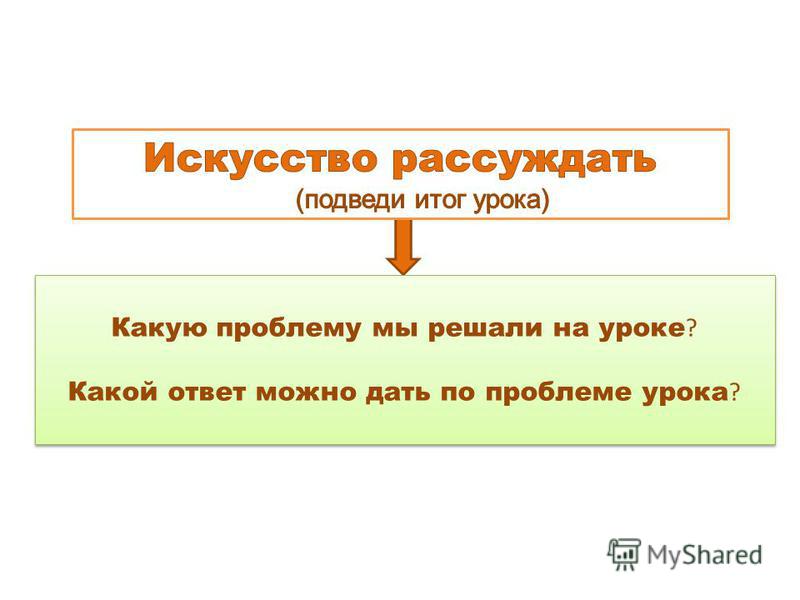 Искусство рассуждать
(подведи итог урока)

Какую проблему мы решали на уроке?

Какой ответ можно дать по проблеме урока?

MyShared